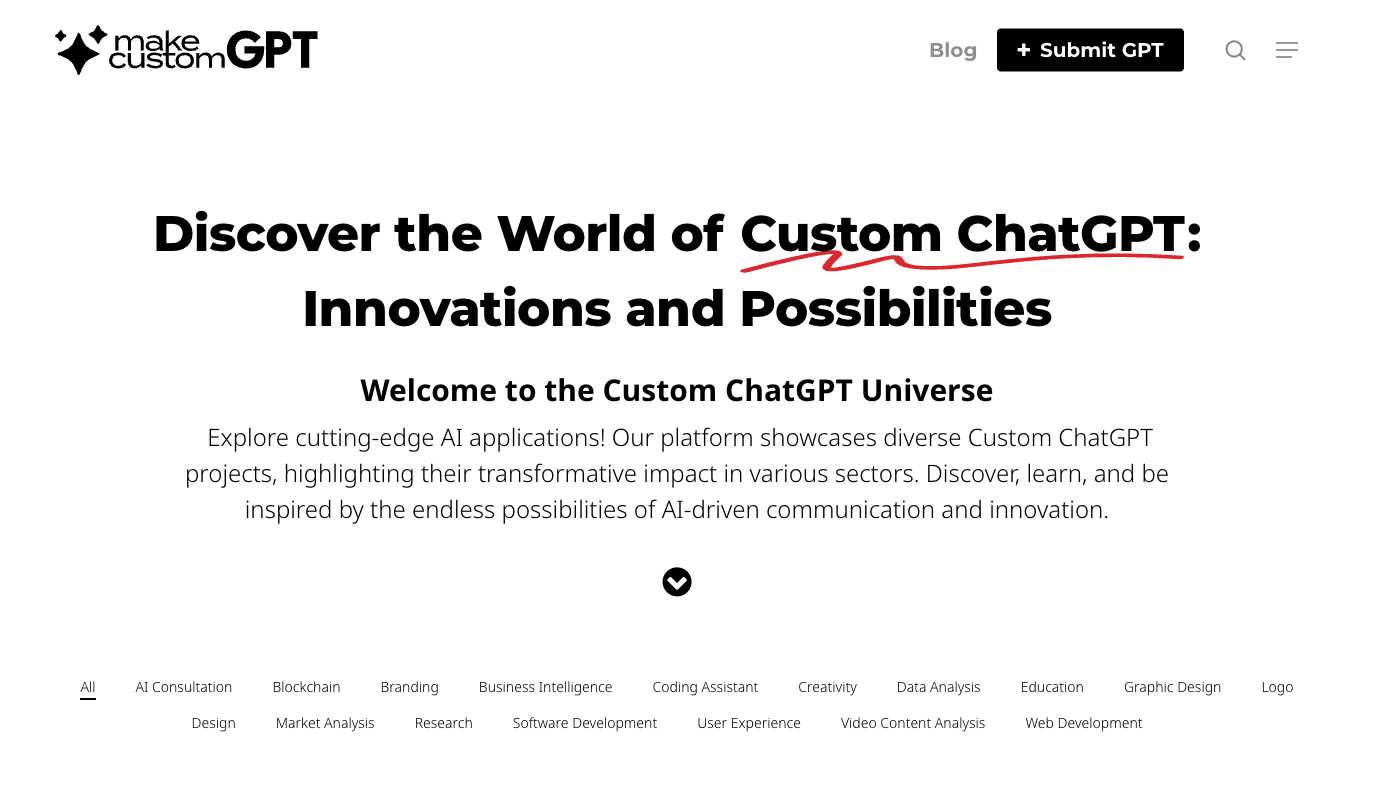 make custom GPT

Blog

+ Submit GPT

Discover the World of Custom ChatGPT: Innovations and Possibilities

Welcome to the Custom ChatGPT Universe

Explore cutting-edge AI applications! Our platform showcases diverse Custom ChatGPT projects, highlighting their transformative impact in various sectors. Discover, learn, and be inspired by the endless possibilities of AI-driven communication and innovation.

All AI Consultation Blockchain Branding Business Intelligence Coding Assistant Creativity Data Analysis Education Graphic Design Logo Design Market Analysis Research Software Development User Experience Video Content Analysis Web Development